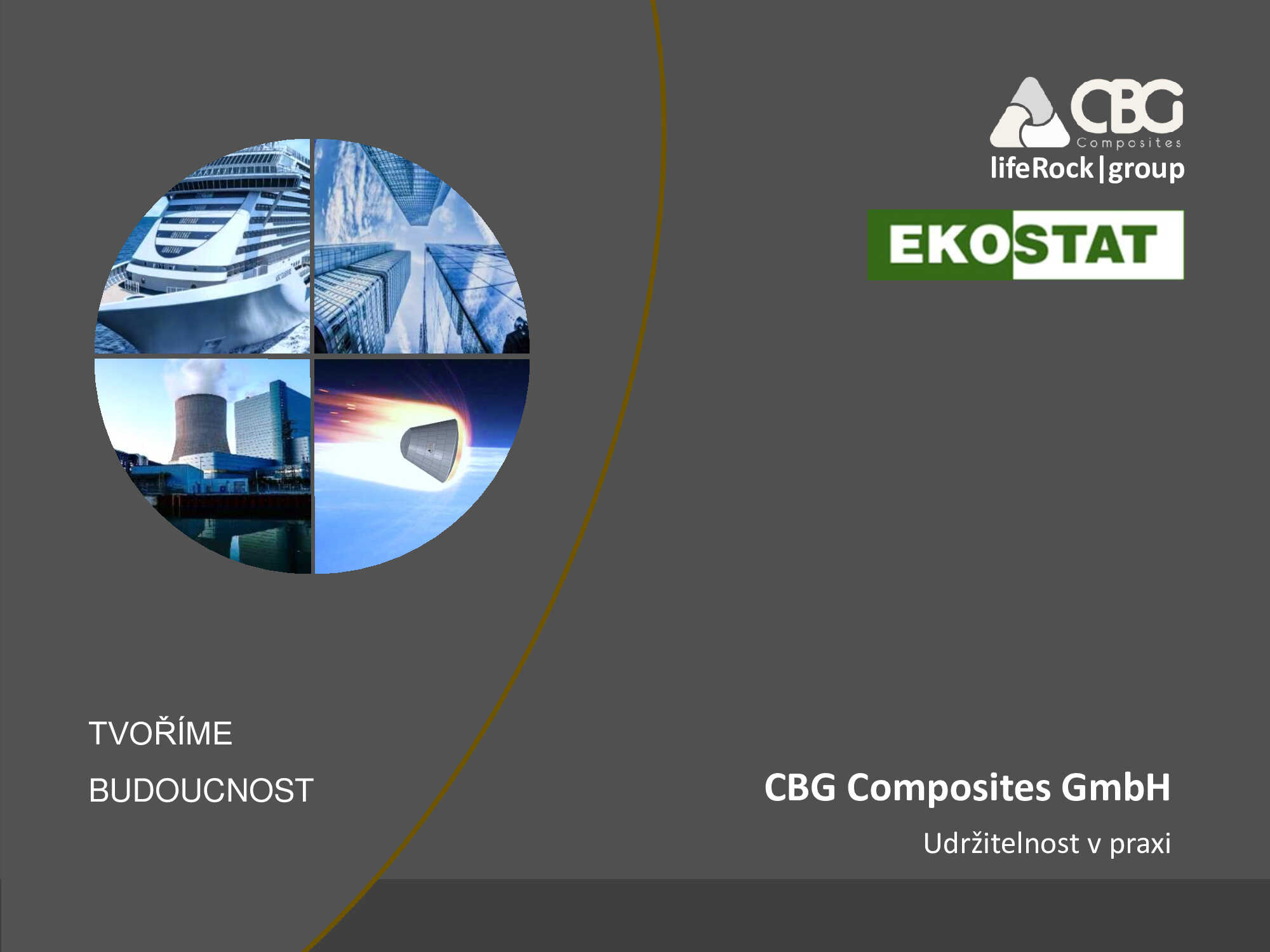 CBG
Composites
lifeRock|group

EKOSTAT

TVOŘÍME
BUDOUCNOST

CBG Composites GmbH
Udržitelnost v praxi